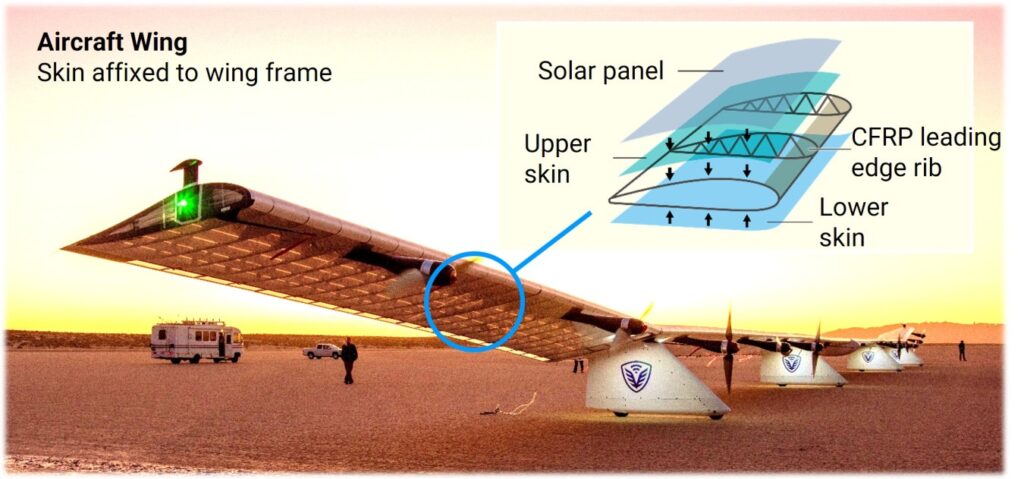 **Aircraft Wing**
Skin affixed to wing frame

Solar panel

Upper skin

CFRP leading edge rib

Lower skin